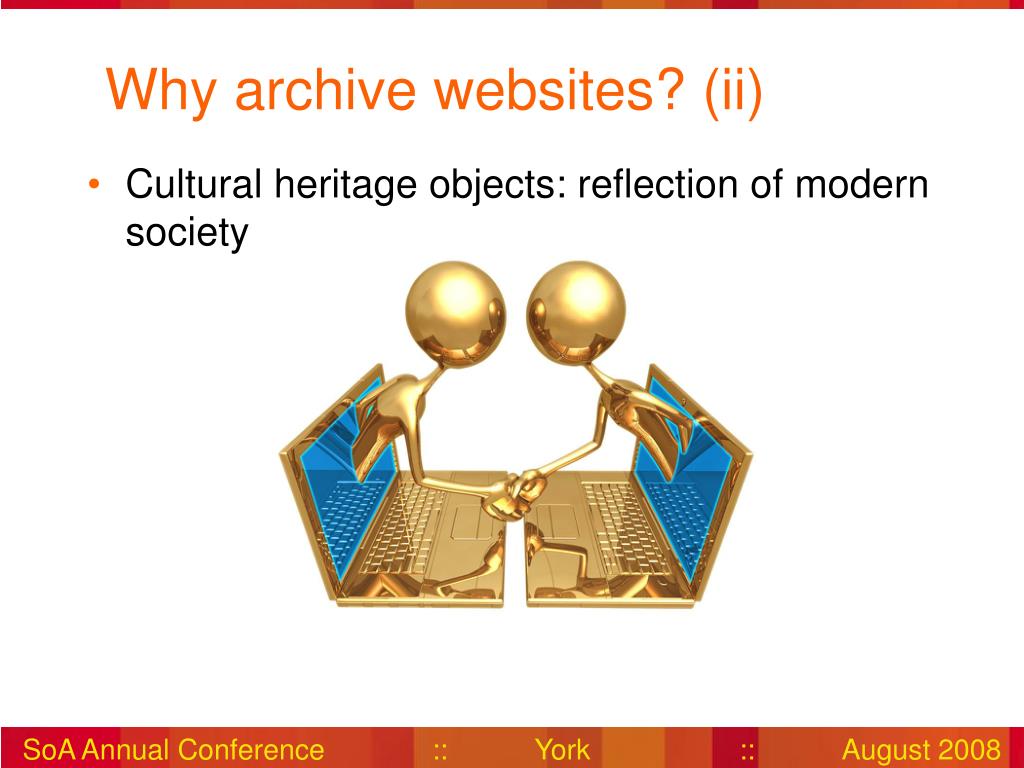 Why archive websites? (ii)

• Cultural heritage objects: reflection of modern society

SoA Annual Conference :: York :: August 2008